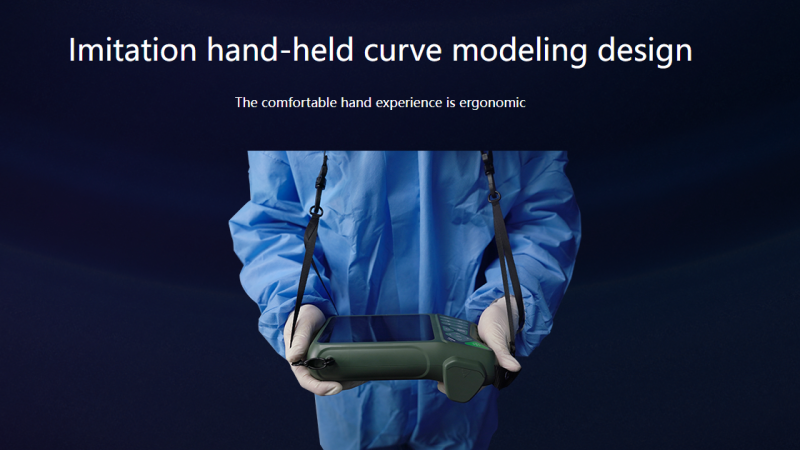 Imitation hand-held curve modeling design

The comfortable hand experience is ergonomic